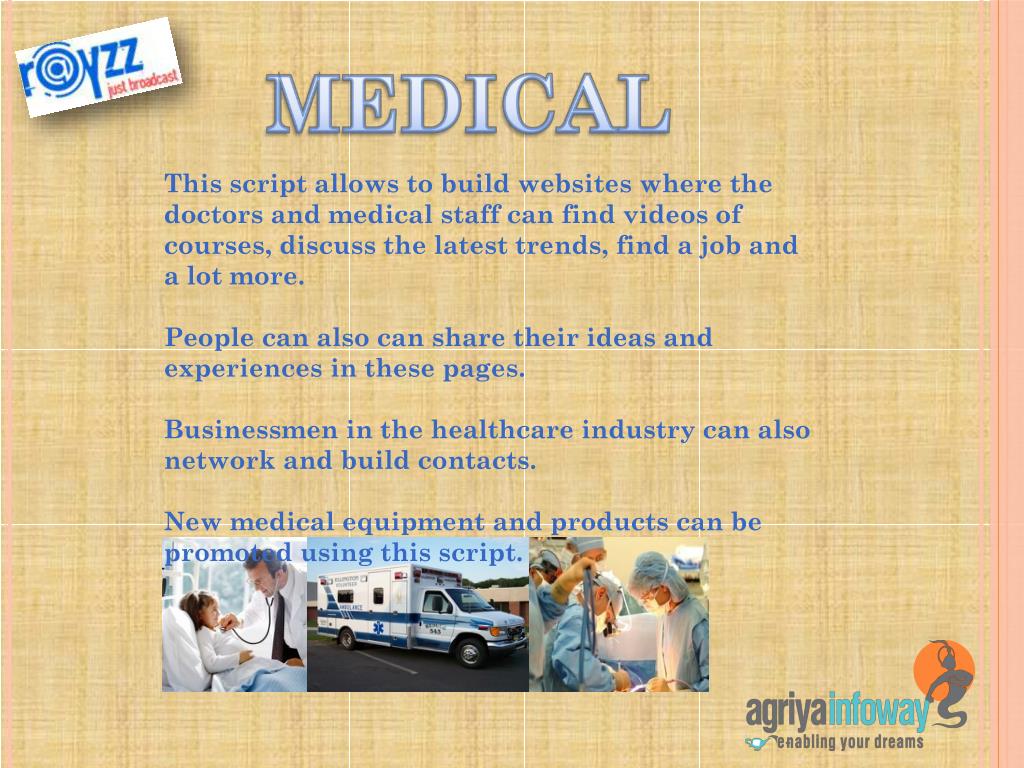 r@yzz
just broadcast

MEDICAL

This script allows to build websites where the doctors and medical staff can find videos of courses, discuss the latest trends, find a job and a lot more.

People can also can share their ideas and experiences in these pages.

Businessmen in the healthcare industry can also network and build contacts.

New medical equipment and products can be promoted using this script.

AMBULANCE

agriyainfoway
enabling your dreams